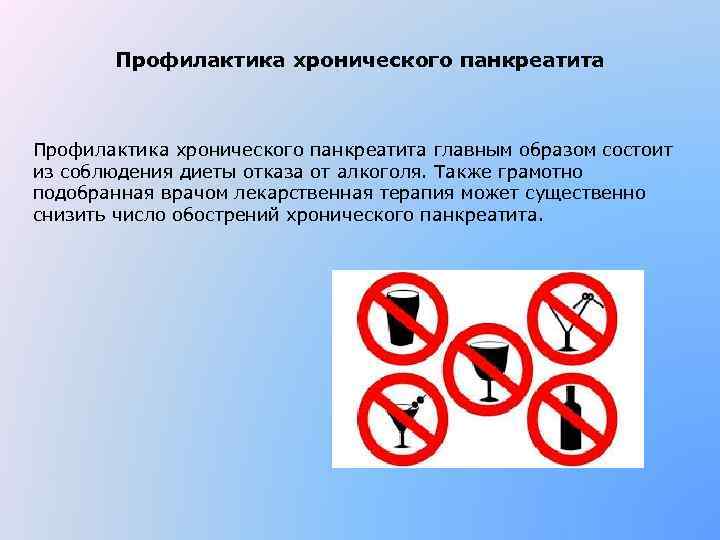 Профилактика хронического панкреатита

Профилактика хронического панкреатита главным образом состоит из соблюдения диеты отказа от алкоголя. Также грамотно подобранная врачом лекарственная терапия может существенно снизить число обострений хронического панкреатита.